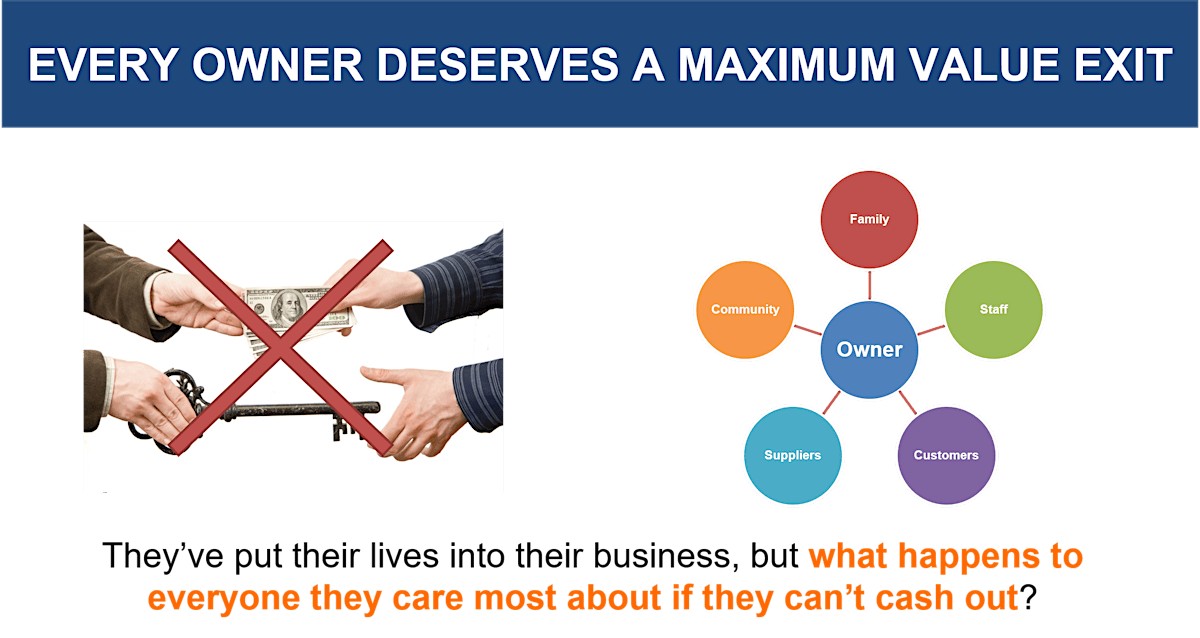 EVERY OWNER DESERVES A MAXIMUM VALUE EXIT

Family
Community
Staff
Owner
Suppliers
Customers

They've put their lives into their business, but what happens to everyone they care most about if they can't cash out?